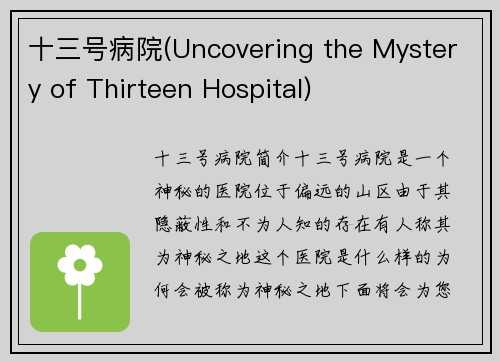 十三号病院(Uncovering the Mystery of Thirteen Hospital)

十三号病院简介十三号病院是一个神秘的医院位于偏远的山区由于其隐蔽性和不为人知的存在有人称其为神秘之地这个医院是什么样的为何会被称为神秘之地下面将会为您